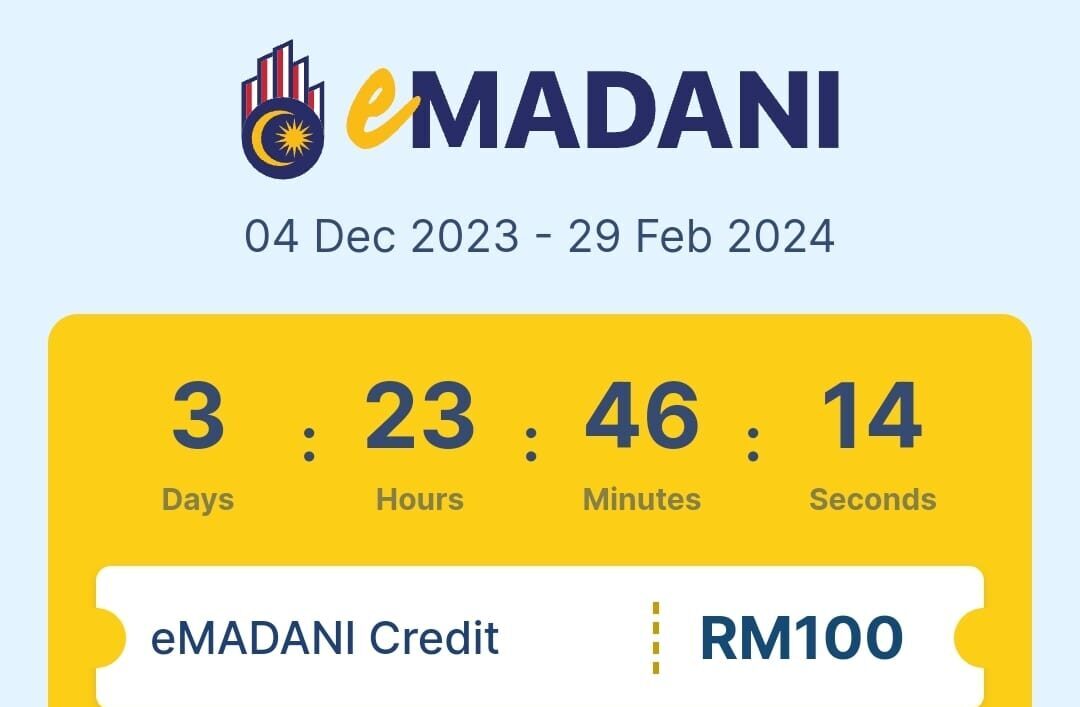 eMADANI

04 Dec 2023 - 29 Feb 2024

3 : 23 : 46 : 14
Days Hours Minutes Seconds

eMADANI Credit RM100